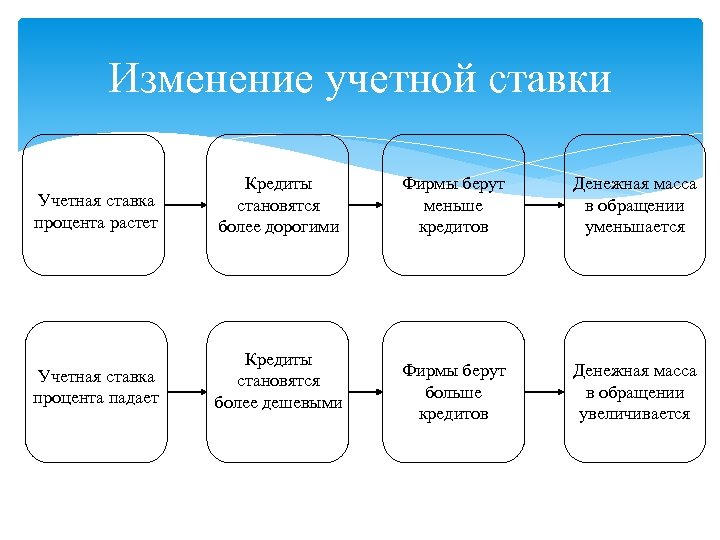 Изменение учетной ставки

Учетная ставка процента растет

Кредиты становятся более дорогими

Фирмы берут меньше кредитов

Денежная масса в обращении уменьшается

Учетная ставка процента падает

Кредиты становятся более дешевыми

Фирмы берут больше кредитов

Денежная масса в обращении увеличивается